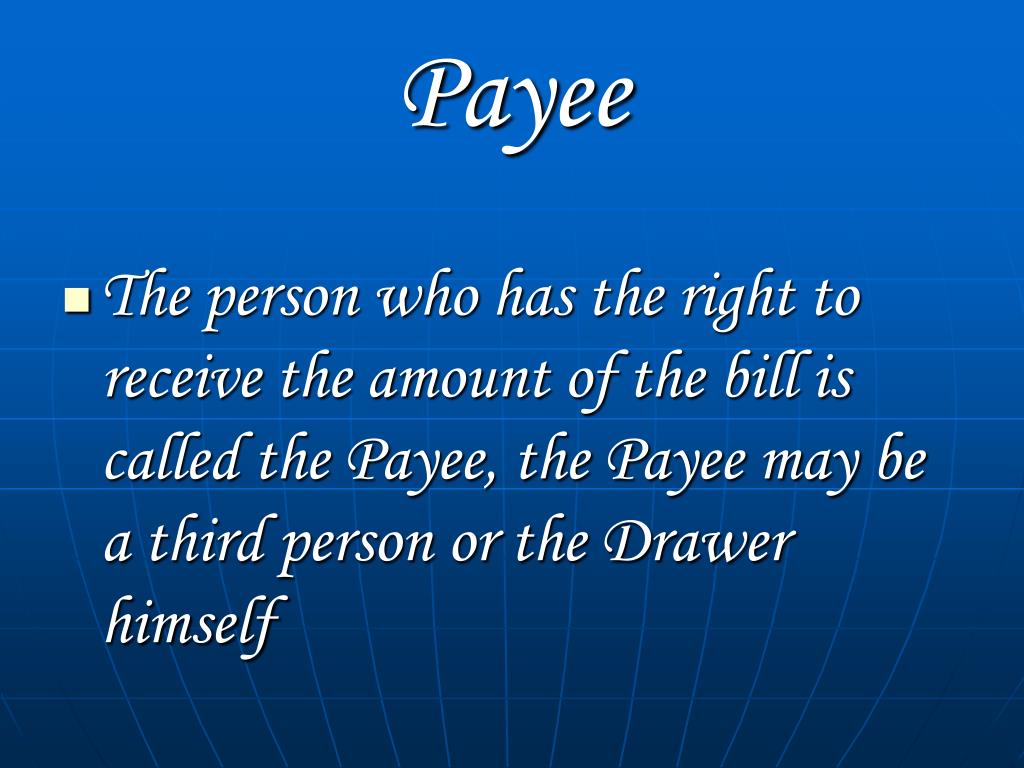 Payee

The person who has the right to receive the amount of the bill is called the Payee, the Payee may be a third person or the Drawer himself